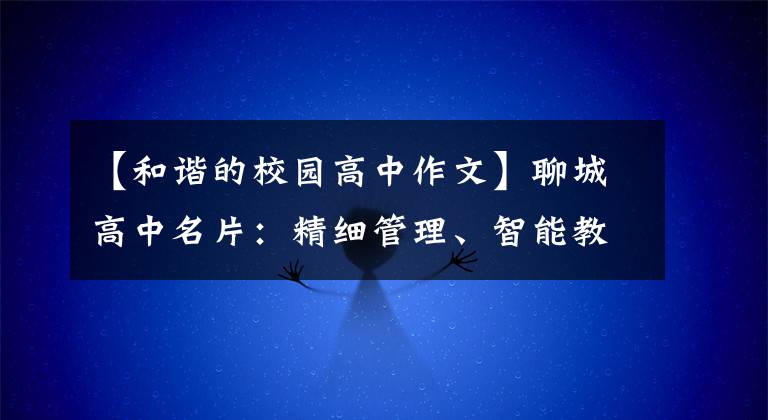 【和谐的校园高中作文】聊城高中名片：精细管理、智能教